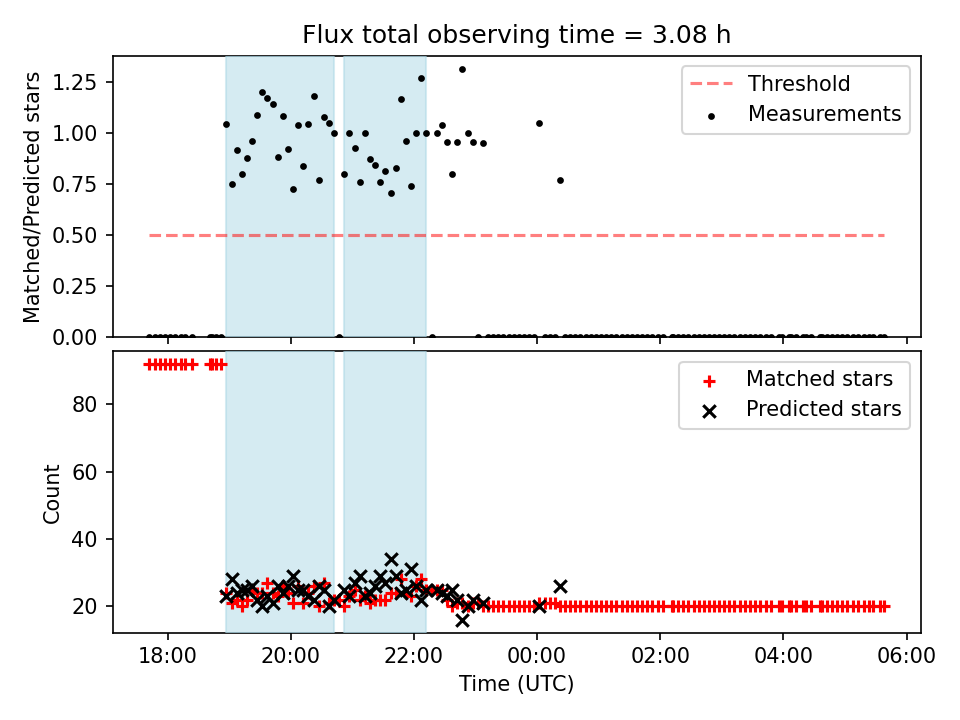 Flux total observing time = 3.08 h

Matched/Predicted stars

1.25
1.00
0.75
0.50
0.25
0.00

Threshold
Measurements

Count

80
60
40
20

Matched stars
Predicted stars

18:00
20:00
22:00
00:00
02:00
04:00
06:00

Time (UTC)